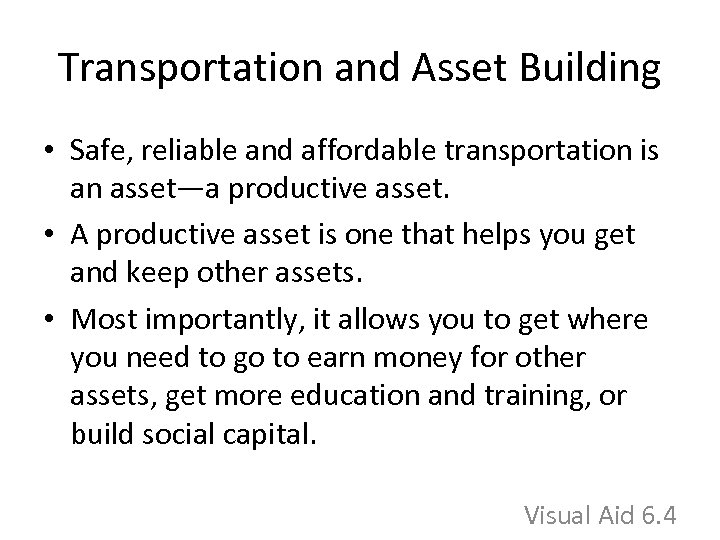 Transportation and Asset Building

• Safe, reliable and affordable transportation is an asset—a productive asset.

• A productive asset is one that helps you get and keep other assets.

• Most importantly, it allows you to get where you need to go to earn money for other assets, get more education and training, or build social capital.

Visual Aid 6.4